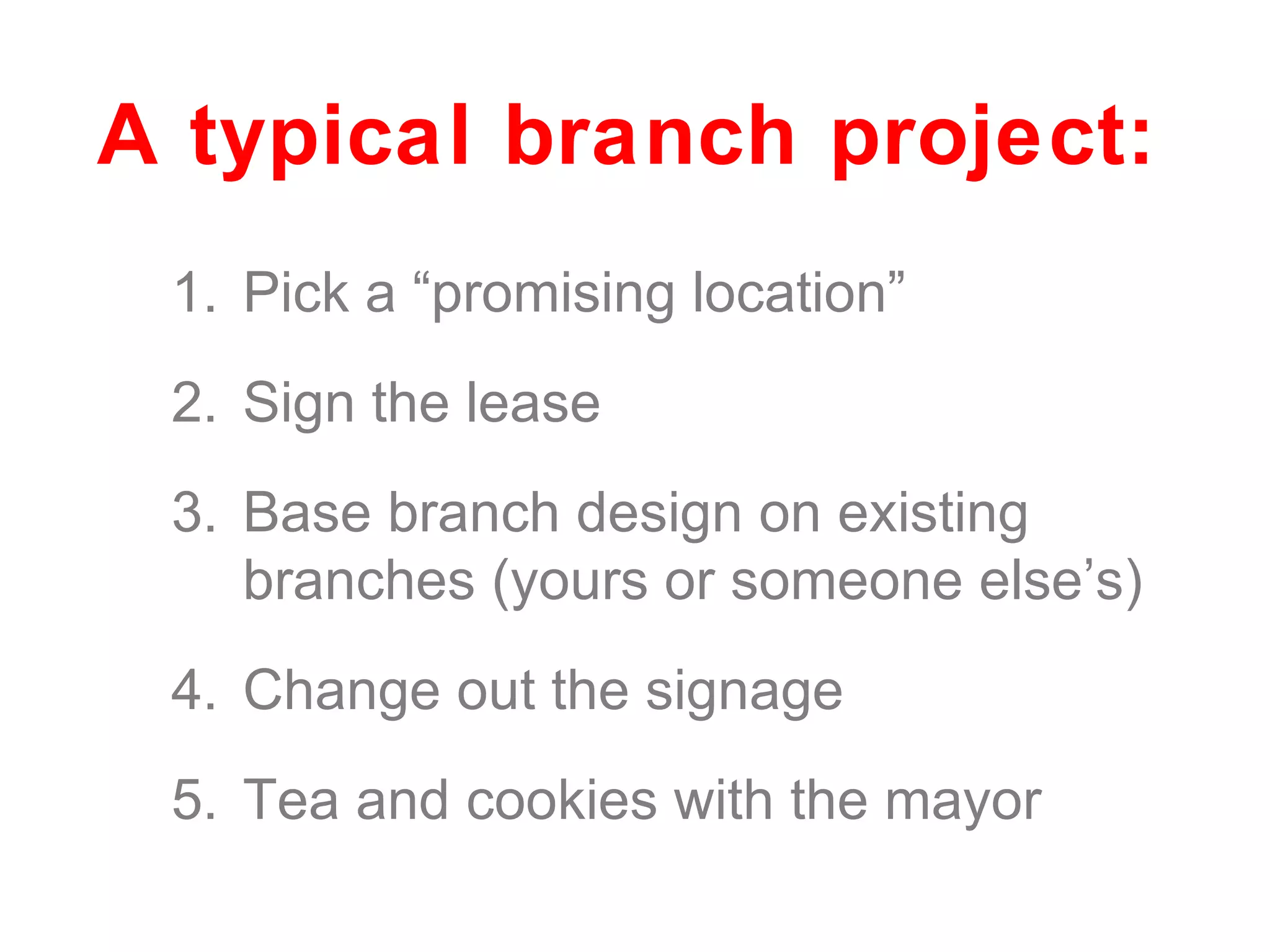 A typical branch project:

1. Pick a “promising location”

2. Sign the lease

3. Base branch design on existing branches (yours or someone else’s)

4. Change out the signage

5. Tea and cookies with the mayor